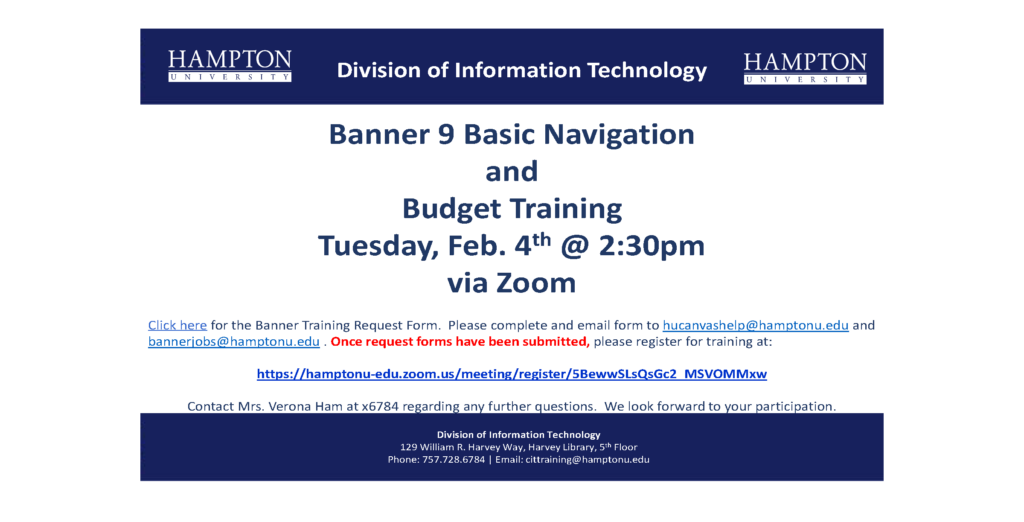 HAMPTON UNIVERSITY

Division of Information Technology

HAMPTON UNIVERSITY

Banner 9 Basic Navigation
and
Budget Training
Tuesday, Feb. 4$^{th}$ @ 2:30pm
via Zoom

Click here for the Banner Training Request Form. Please complete and email form to hucanvashelp@hamptonu.edu and bannerjobs@hamptonu.edu . Once request forms have been submitted, please register for training at:

https://hamptonu-edu.zoom.us/meeting/register/5BewwSLsQsGc2_MSVOMMxw

Contact Mrs. Verona Ham at x6784 regarding any further questions. We look forward to your participation.

Division of Information Technology
129 William R. Harvey Way, Harvey Library, 5$^{th}$ Floor
Phone: 757.728.6784 | Email: cittraining@hamptonu.edu